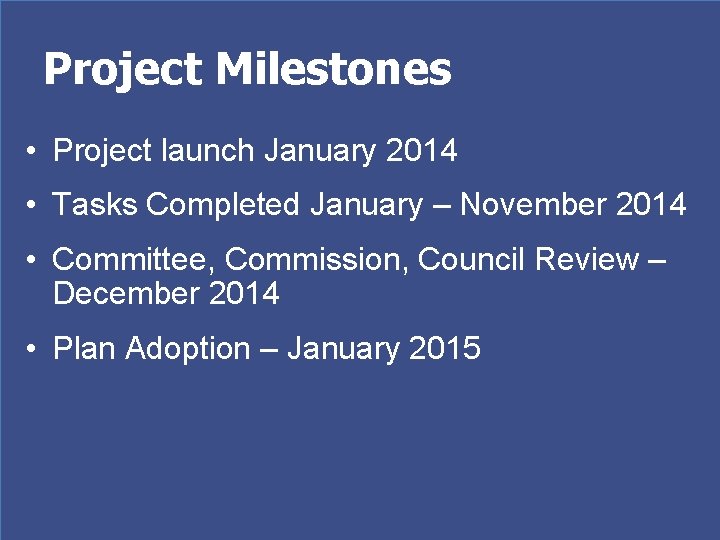 Project Milestones

• Project launch January 2014
• Tasks Completed January – November 2014
• Committee, Commission, Council Review – December 2014
• Plan Adoption – January 2015